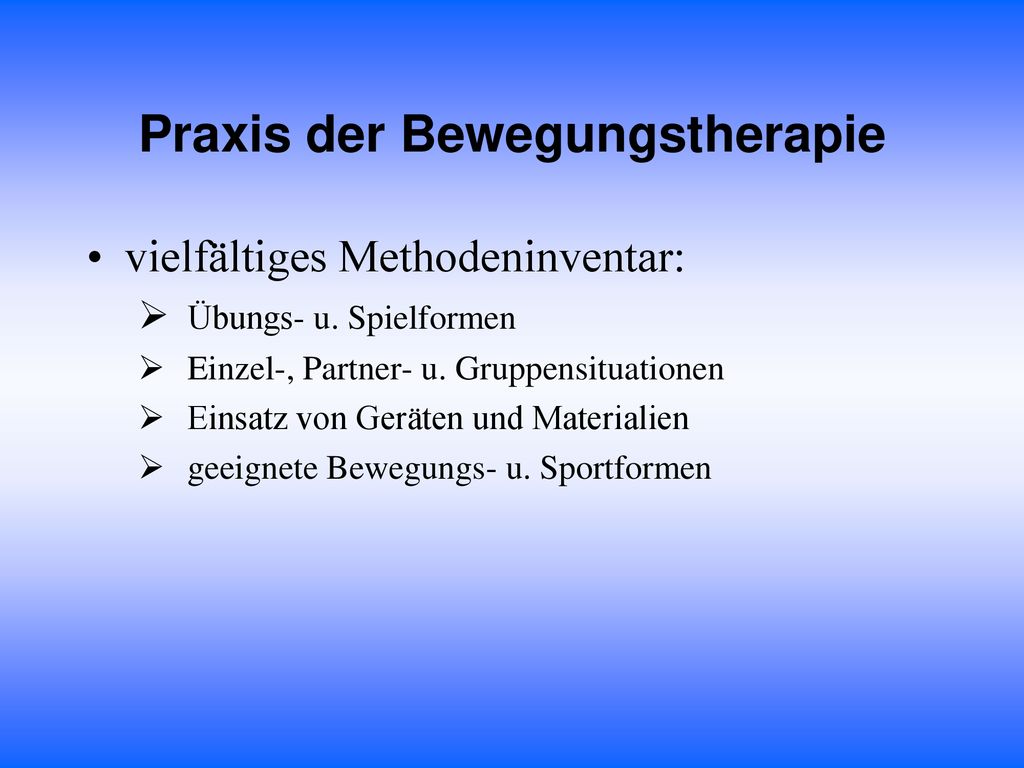 Praxis der Bewegungstherapie

• vielfältiges Methodeninventar:
➢ Übungs- u. Spielformen
➢ Einzel-, Partner- u. Gruppensituationen
➢ Einsatz von Geräten und Materialien
➢ geeignete Bewegungs- u. Sportformen